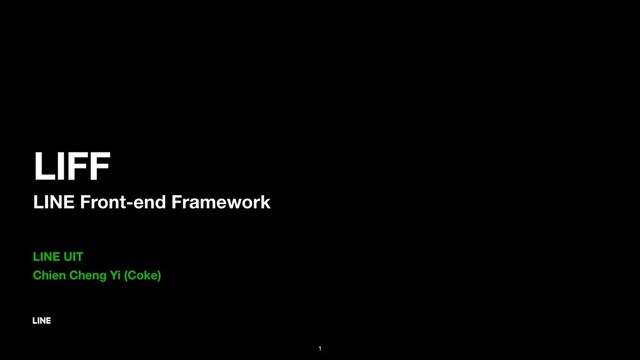 LIFF
LINE Front-end Framework

LINE UIT
Chien Cheng Yi (Coke)

LINE

1